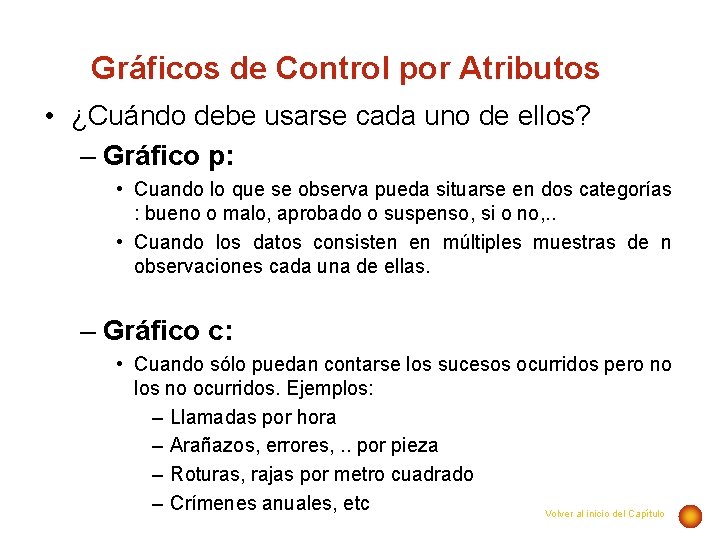 Gráficos de Control por Atributos

• ¿Cuándo debe usarse cada uno de ellos?

– Gráfico p:

• Cuando lo que se observa pueda situarse en dos categorías : bueno o malo, aprobado o suspenso, si o no,..

• Cuando los datos consisten en múltiples muestras de n observaciones cada una de ellas.

– Gráfico c:

• Cuando sólo puedan contarse los sucesos ocurridos pero no los no ocurridos. Ejemplos:

– Llamadas por hora

– Arañazos, errores, .. por pieza

– Roturas, rajas por metro cuadrado

– Crímenes anuales, etc

Volver al inicio del Capítulo